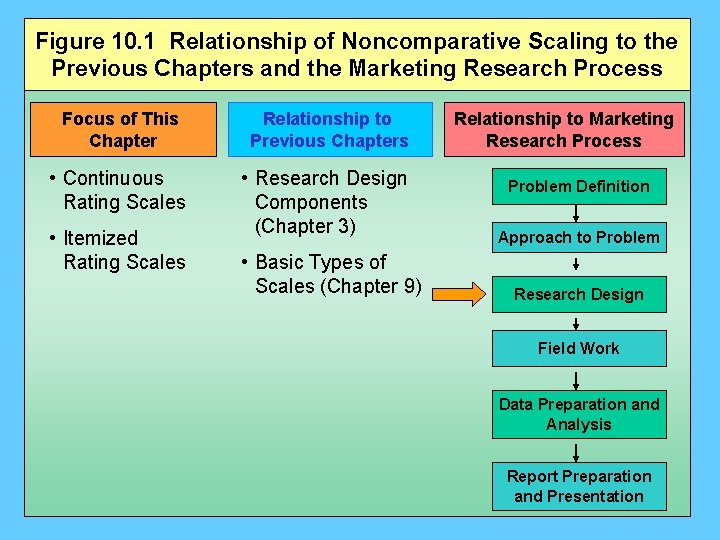 Figure 10.1 Relationship of Noncomparative Scaling to the Previous Chapters and the Marketing Research Process

Focus of This Chapter

• Continuous Rating Scales

• Itemized Rating Scales

Relationship to Previous Chapters

• Research Design Components (Chapter 3)

• Basic Types of Scales (Chapter 9)

Relationship to Marketing Research Process

Problem Definition

Approach to Problem

Research Design

Field Work

Data Preparation and Analysis

Report Preparation and Presentation